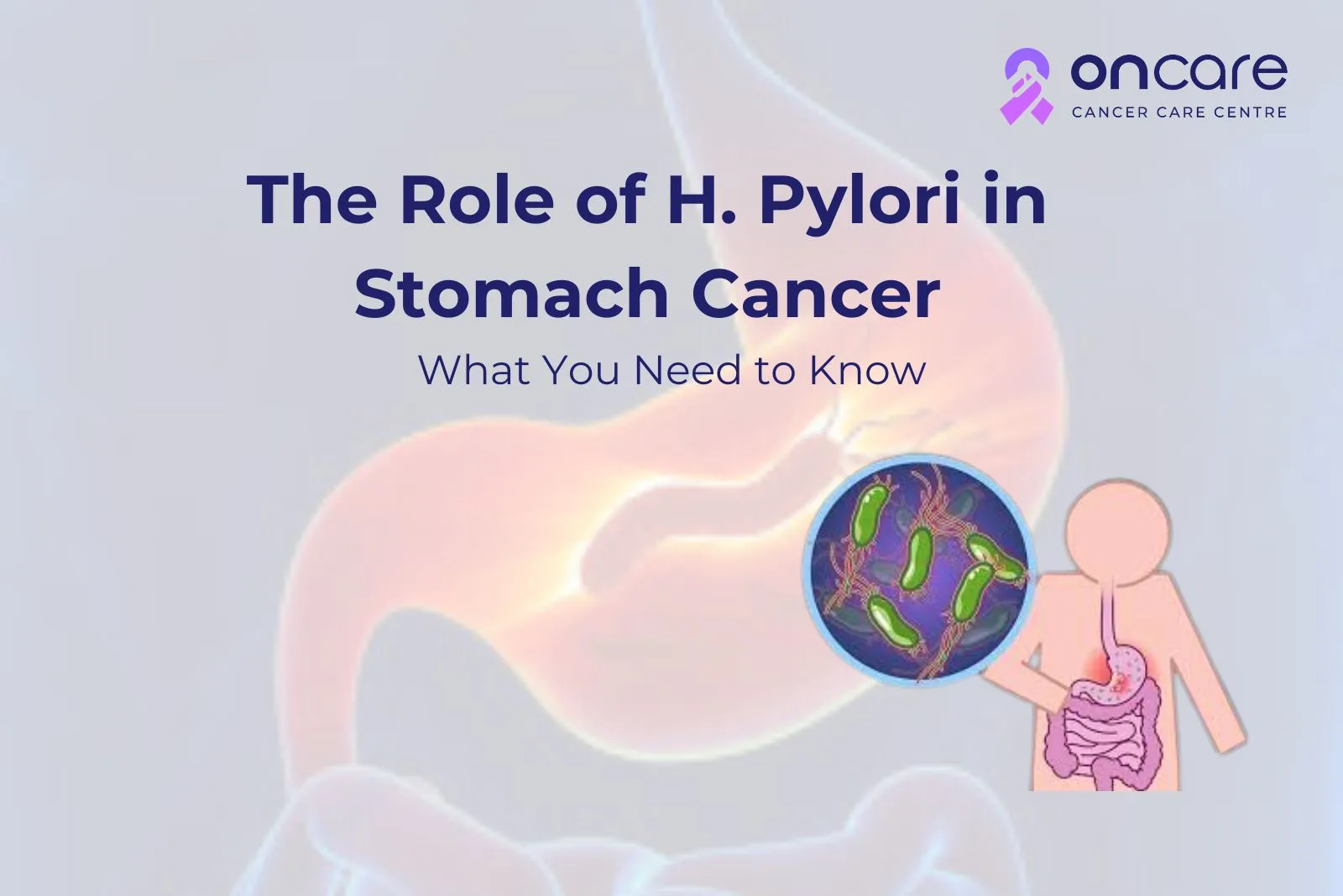 oncare
CANCER CARE CENTRE

The Role of H. Pylori in Stomach Cancer

What You Need to Know